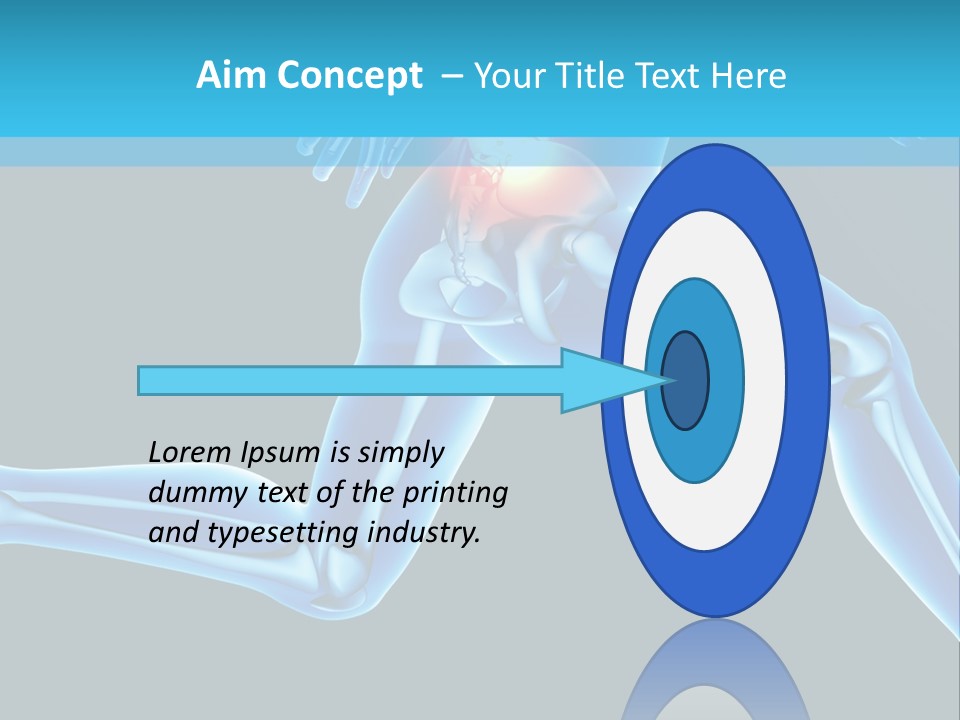 Aim Concept – Your Title Text Here

Lorem Ipsum is simply dummy text of the printing and typesetting industry.